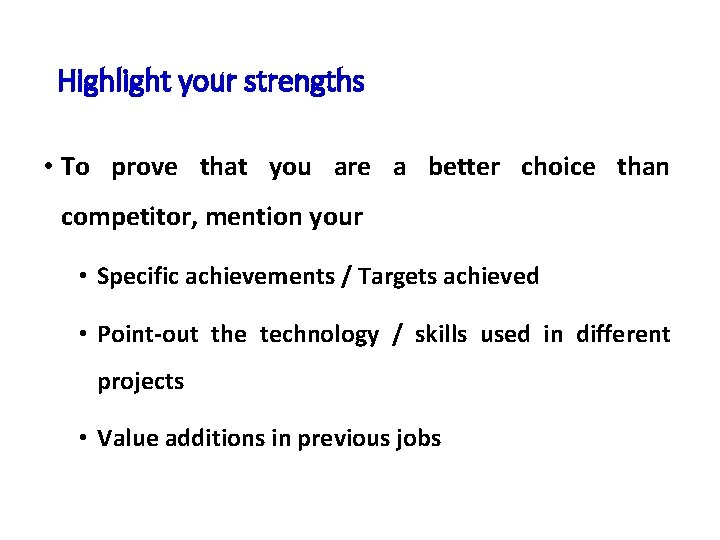 Highlight your strengths

• To prove that you are a better choice than competitor, mention your

• Specific achievements / Targets achieved

• Point-out the technology / skills used in different projects

• Value additions in previous jobs